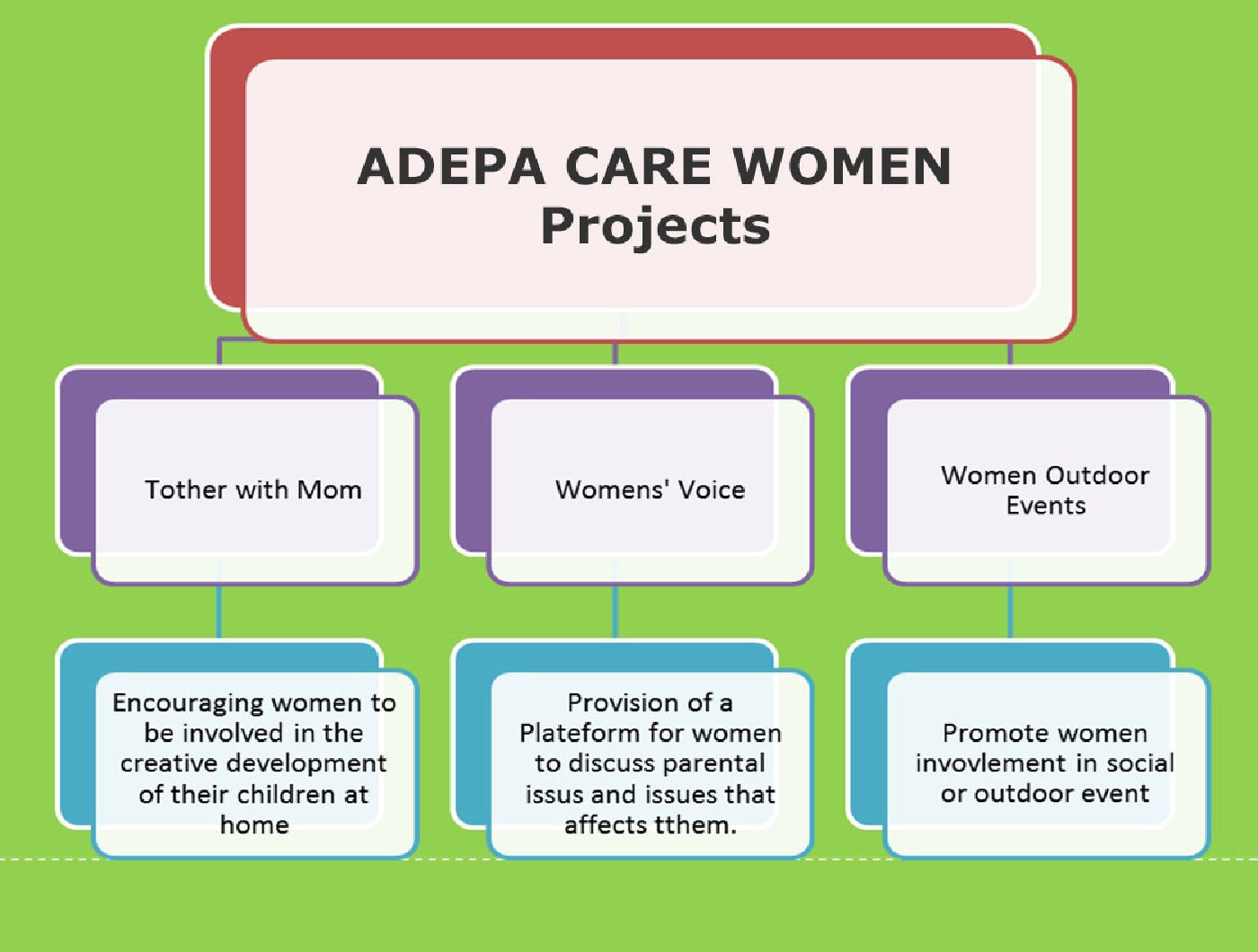 ADEPA CARE WOMEN Projects

Tother with Mom

Womens' Voice

Women Outdoor Events

Encouraging women to be involved in the creative development of their children at home

Provision of a Plateform for women to discuss parental issus and issues that affects tthem.

Promote women invovlement in social or outdoor event